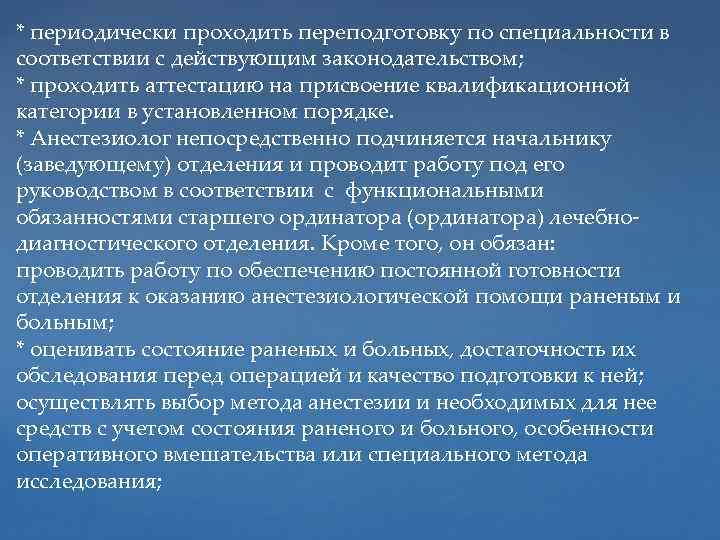 * периодически проходить переподготовку по специальности в соответствии с действующим законодательством;
* проходить аттестацию на присвоение квалификационной категории в установленном порядке.
* Анестезиолог непосредственно подчиняется начальнику (заведующему) отделения и проводит работу под его руководством в соответствии с функциональными обязанностями старшего ординатора (ординатора) лечебно-диагностического отделения. Кроме того, он обязан:
проводить работу по обеспечению постоянной готовности отделения к оказанию анестезиологической помощи раненым и больным;
* оценивать состояние раненых и больных, достаточность их обследования перед операцией и качество подготовки к ней;
осуществлять выбор метода анестезии и необходимых для нее средств с учетом состояния раненого и больного, особенности оперативного вмешательства или специального метода исследования;